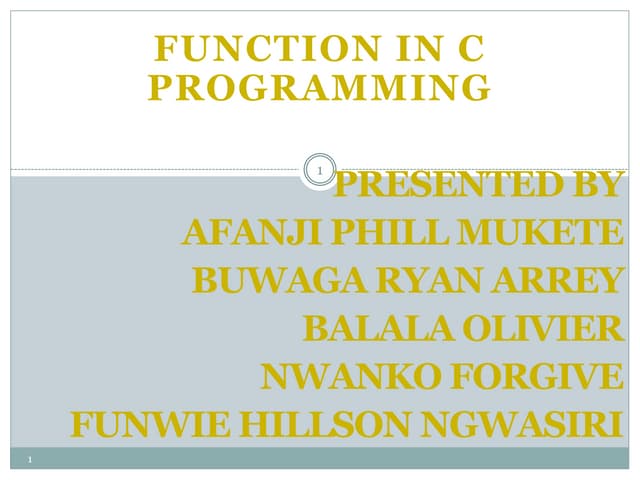 FUNCTION IN C PROGRAMMING

1

PRESENTED BY
AFANJI PHILL MUKETE
BUWAGA RYAN ARREY
BALALA OLIVIER
NWANKO FORGIVE
FUNWIE HILLSON NGWASIRI

1